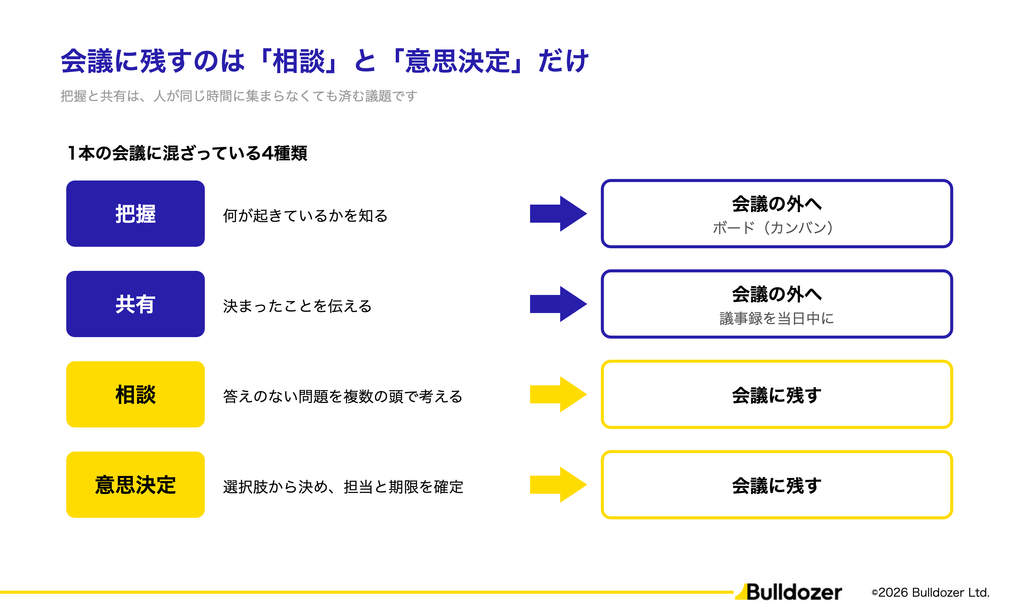 会議に残すのは「相談」と「意思決定」だけ

把握と共有は、人が同じ時間に集まらなくても済む議題です

1本の会議に混ざっている4種類

把握

何が起きているかを知る

会議の外へ
ボード（カンバン）

共有

決まったことを伝える

会議の外へ
議事録を当日中に

相談

答えのない問題を複数の頭で考える

会議に残す

意思決定

選択肢から決め、担当と期限を確定

会議に残す

Bulldozer

©2026 Bulldozer Ltd.